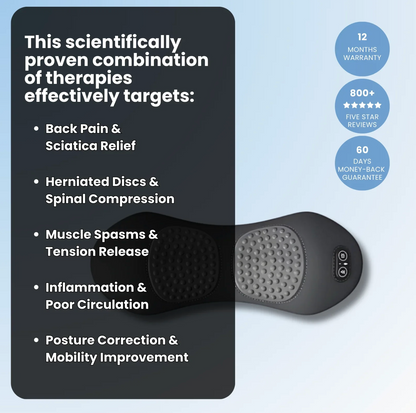 This scientifically proven combination of therapies effectively targets:

• Back Pain & Sciatica Relief

• Herniated Discs & Spinal Compression

• Muscle Spasms & Tension Release

• Inflammation & Poor Circulation

• Posture Correction & Mobility Improvement

12
MONTHS WARRANTY

800+
★★★★★
FIVE STAR REVIEWS

60
DAYS MONEY-BACK GUARANTEE